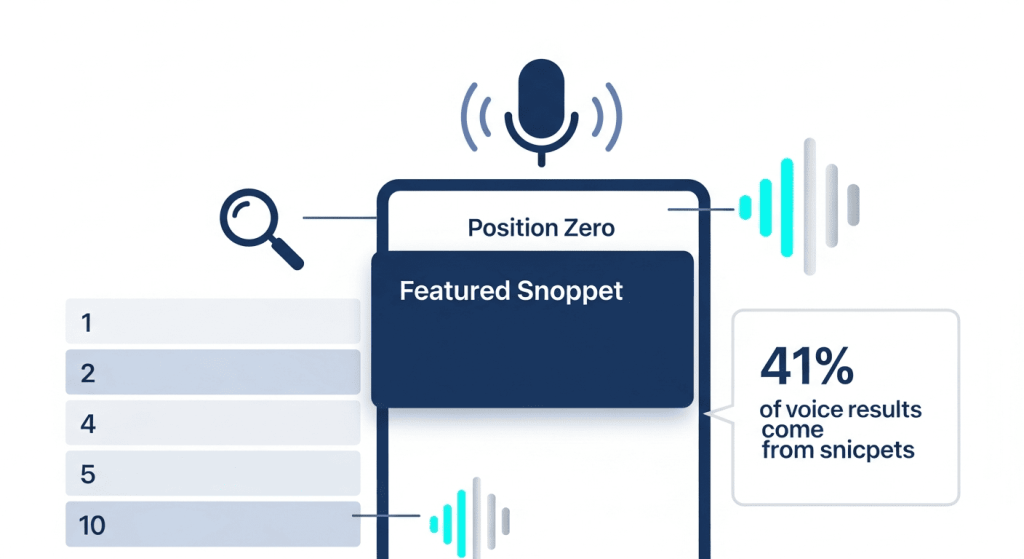 Position Zero

Featured Snoppet

1

2

4

5

10

41%
of voice results come from snicpets